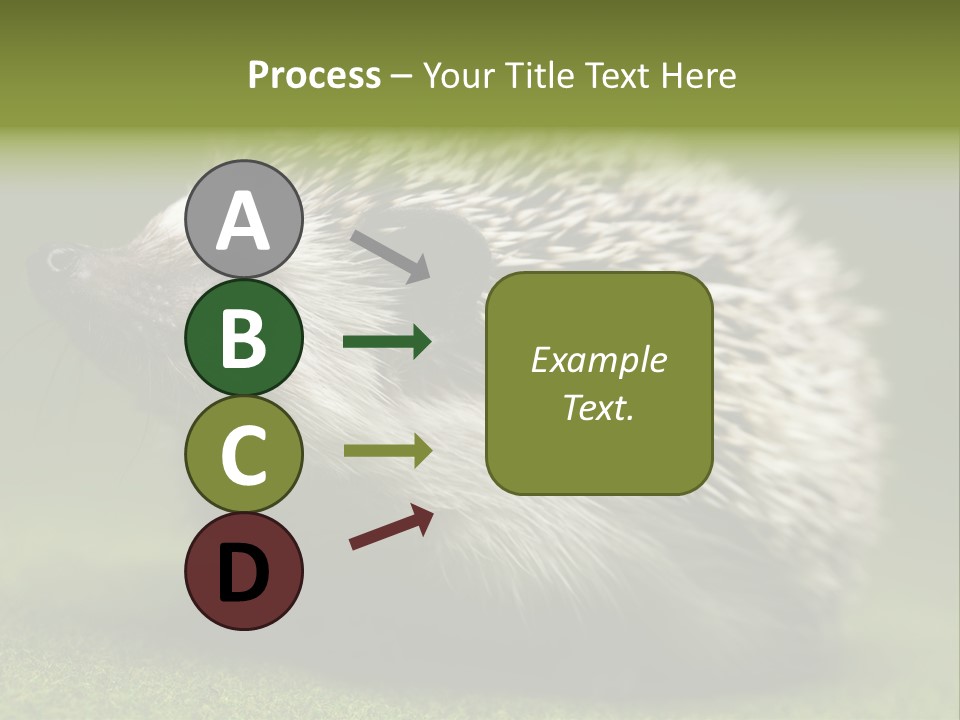 Process – Your Title Text Here

A

B

C

D

Example Text.